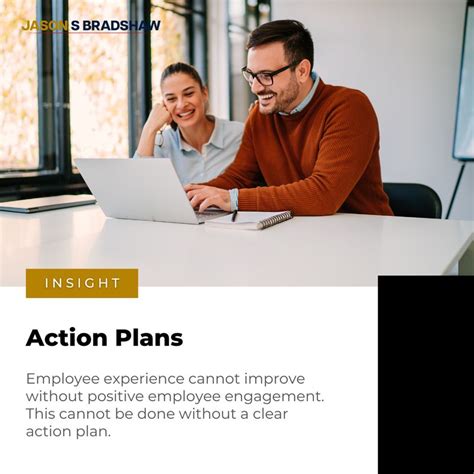 JASON S BRADSHAW

INSIGHT

Action Plans

Employee experience cannot improve without positive employee engagement. This cannot be done without a clear action plan.